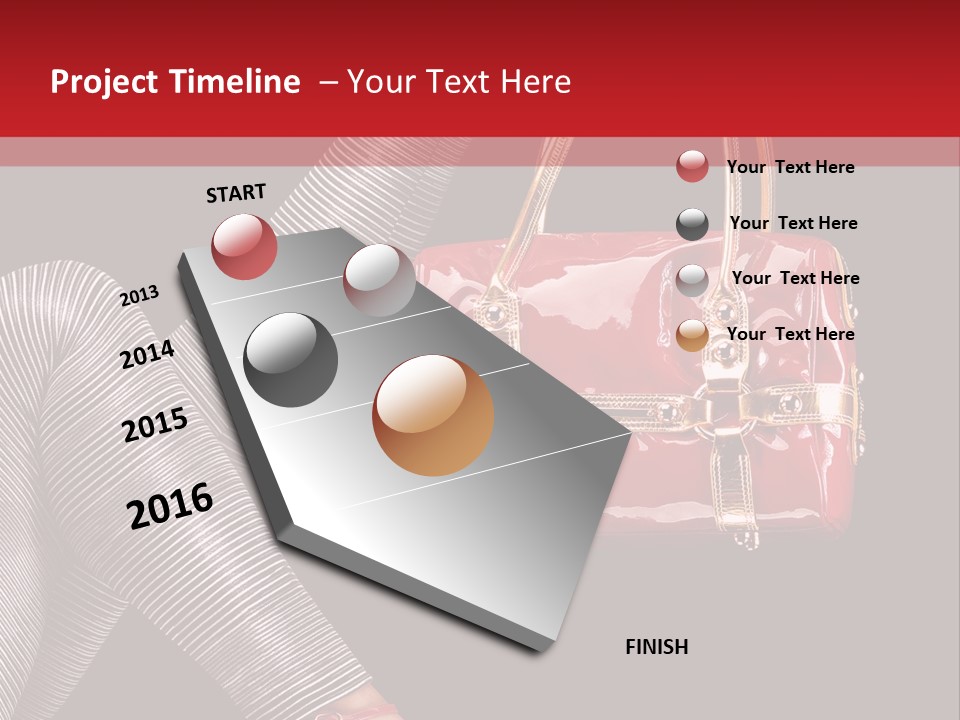 Project Timeline – Your Text Here

START

2013

2014

2015

2016

FINISH

Your Text Here

Your Text Here

Your Text Here

Your Text Here